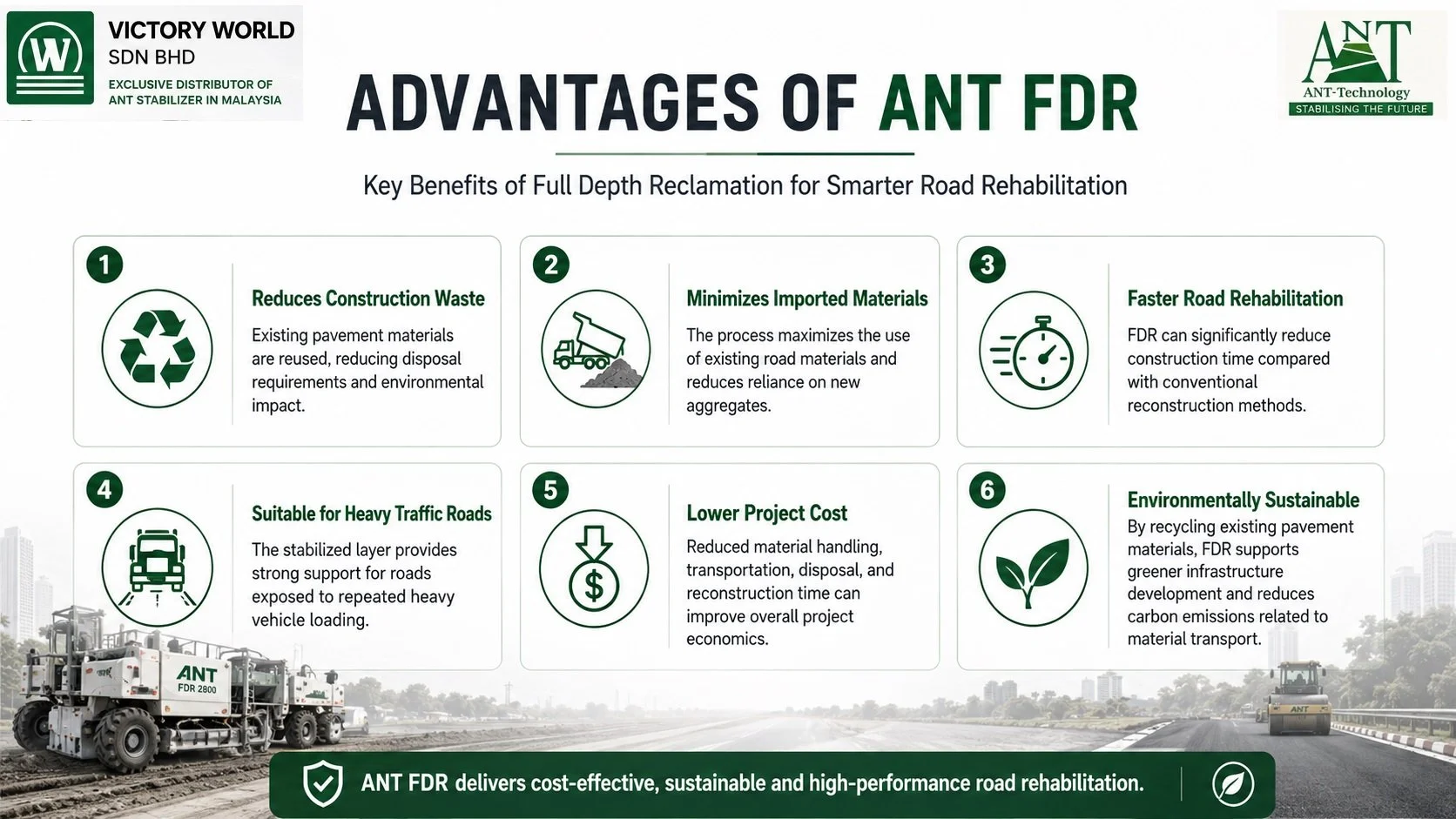 W
VICTORY WORLD
SDN BHD
EXCLUSIVE DISTRIBUTOR OF ANT STABILIZER IN MALAYSIA

ANT
ANT-Technology
STABILISING THE FUTURE

ADVANTAGES OF ANT FDR

Key Benefits of Full Depth Reclamation for Smarter Road Rehabilitation

1
Reduces Construction Waste
Existing pavement materials are reused, reducing disposal requirements and environmental impact.

2
Minimizes Imported Materials
The process maximizes the use of existing road materials and reduces reliance on new aggregates.

3
Faster Road Rehabilitation
FDR can significantly reduce construction time compared with conventional reconstruction methods.

4
Suitable for Heavy Traffic Roads
The stabilized layer provides strong support for roads exposed to repeated heavy vehicle loading.

5
Lower Project Cost
Reduced material handling, transportation, disposal, and reconstruction time can improve overall project economics.

6
Environmentally Sustainable
By recycling existing pavement materials, FDR supports greener infrastructure development and reduces carbon emissions related to material transport.

ANT
FDR 2800

ANT

ANT FDR delivers cost-effective, sustainable and high-performance road rehabilitation.